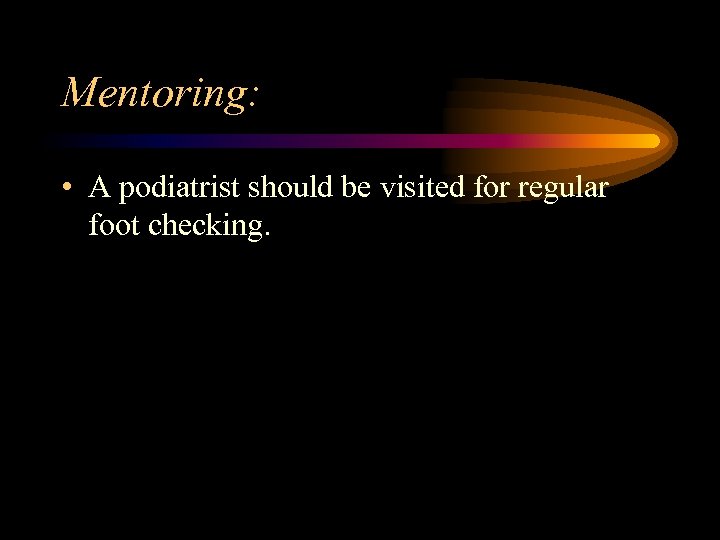 Mentoring:

• A podiatrist should be visited for regular foot checking.